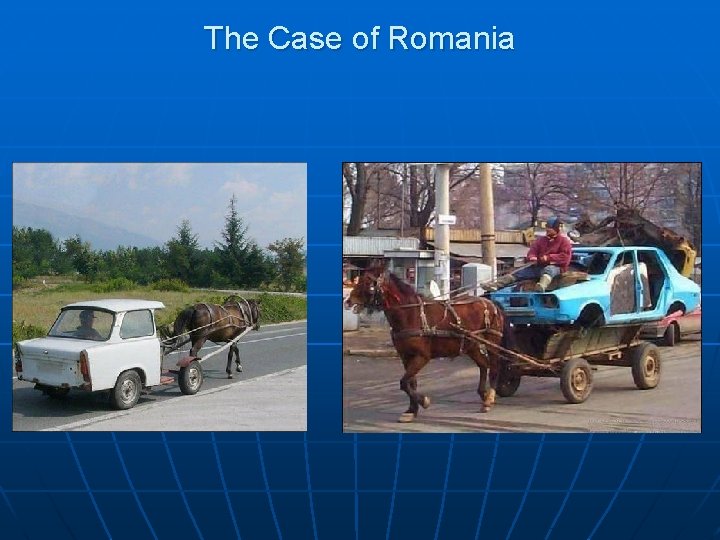 The Case of Romania